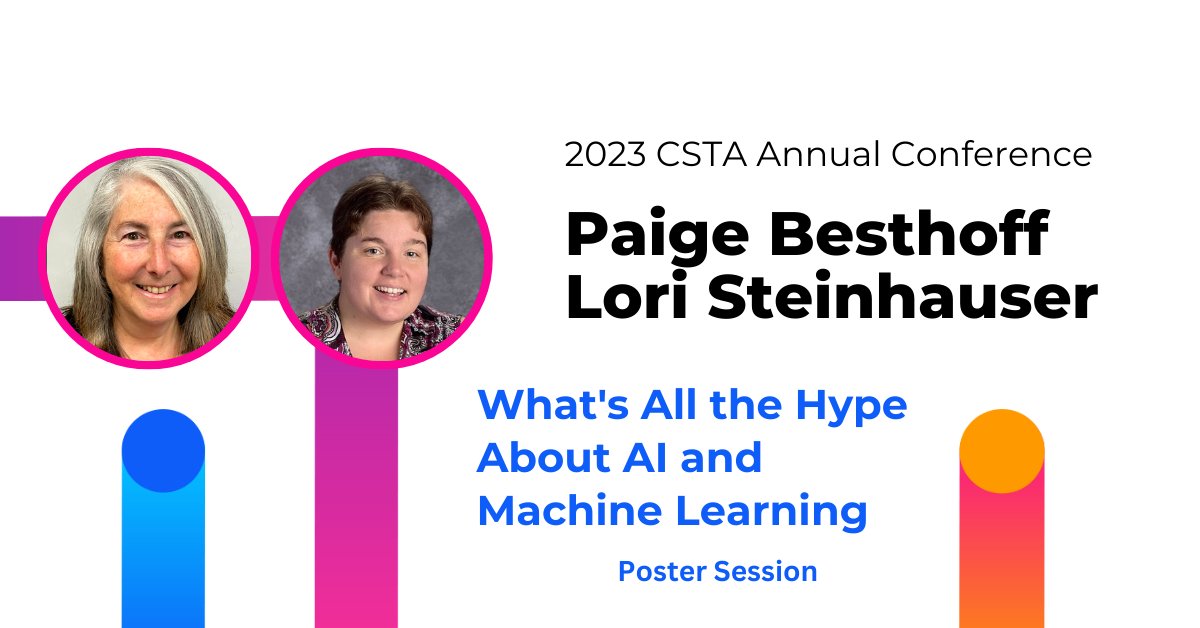 2023 CSTA Annual Conference

Paige Besthoff
Lori Steinhauser

What's All the Hype About AI and Machine Learning

Poster Session